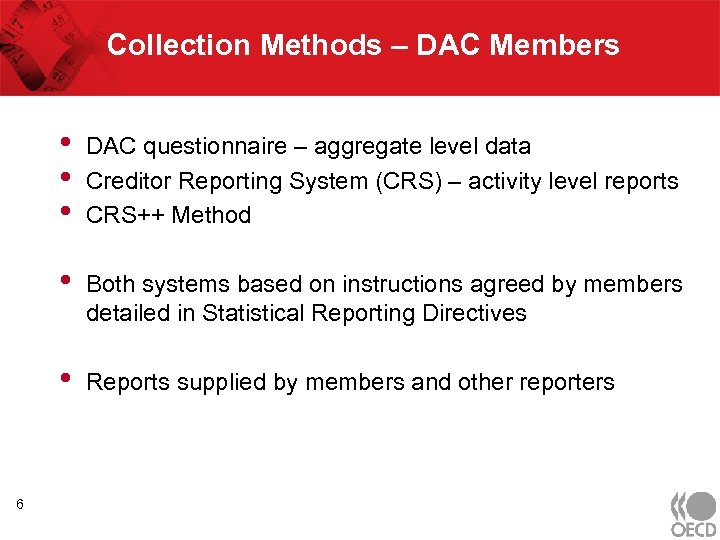 Collection Methods – DAC Members

• DAC questionnaire – aggregate level data
• Creditor Reporting System (CRS) – activity level reports
• CRS++ Method

• Both systems based on instructions agreed by members detailed in Statistical Reporting Directives

• Reports supplied by members and other reporters

6

OECD